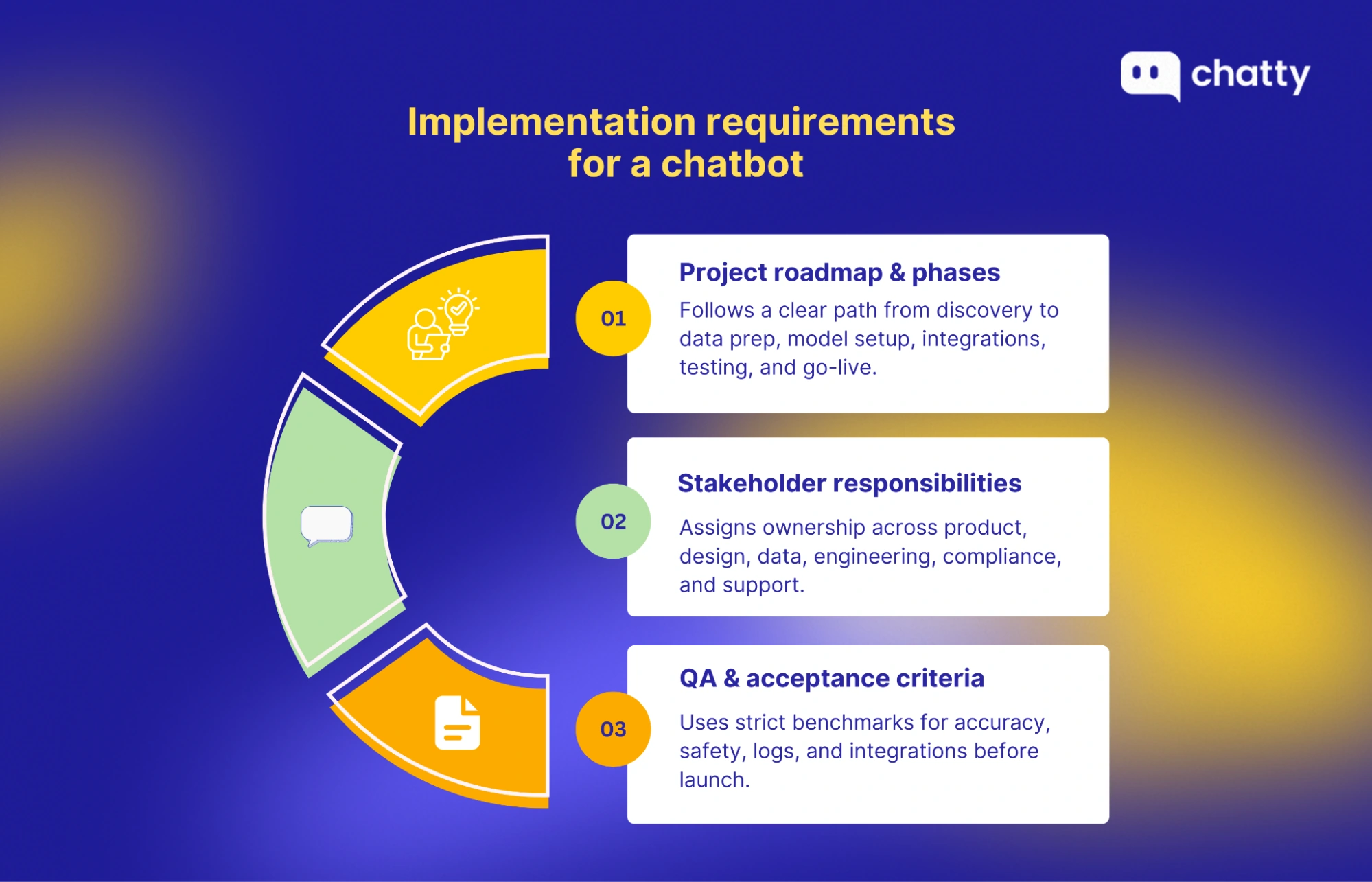 chatty

Implementation requirements for a chatbot

01

Project roadmap & phases

Follows a clear path from discovery to data prep, model setup, integrations, testing, and go-live.

02

Stakeholder responsibilities

Assigns ownership across product, design, data, engineering, compliance, and support.

03

QA & acceptance criteria

Uses strict benchmarks for accuracy, safety, logs, and integrations before launch.